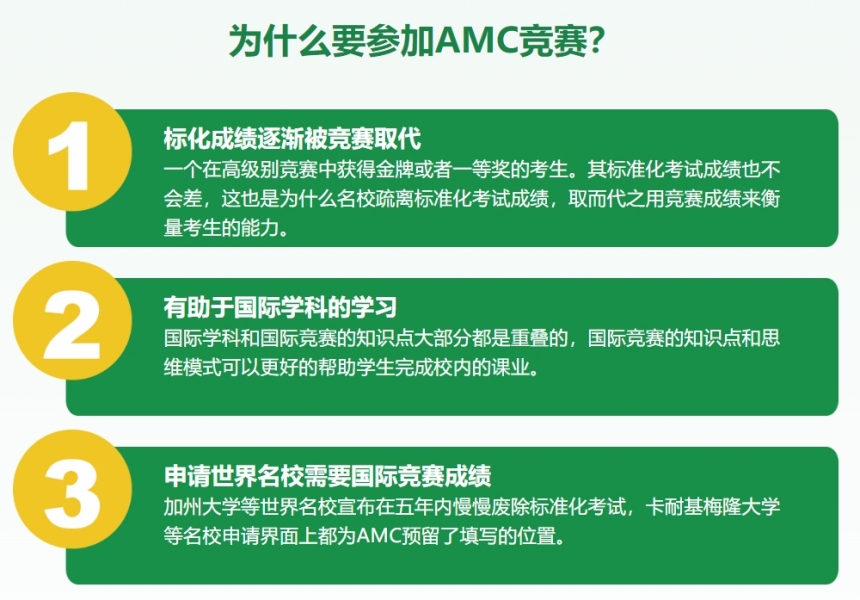 为什么要参加AMC竞赛?

1

标化成绩逐渐被竞赛取代
一个在高级别竞赛中获得金牌或者一等奖的考生。其标准化考试成绩也不会差，这也是为什么名校疏离标准化考试成绩，取而代之用竞赛成绩来衡量考生的能力。

2

有助于国际学科的学习
国际学科和国际竞赛的知识点大部分都是重叠的，国际竞赛的知识点和思维模式可以更好的帮助学生完成校内的课业。

3

申请世界名校需要国际竞赛成绩
加州大学等世界名校宣布在五年内慢慢废除标准化考试，卡耐基梅隆大学等名校申请界面上都为AMC预留了填写的位置。